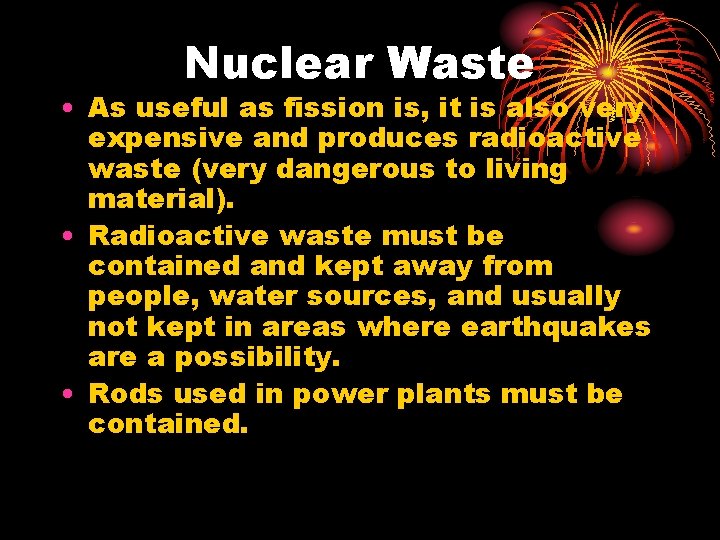 Nuclear Waste

• As useful as fission is, it is also very expensive and produces radioactive waste (very dangerous to living material).
• Radioactive waste must be contained and kept away from people, water sources, and usually not kept in areas where earthquakes are a possibility.
• Rods used in power plants must be contained.